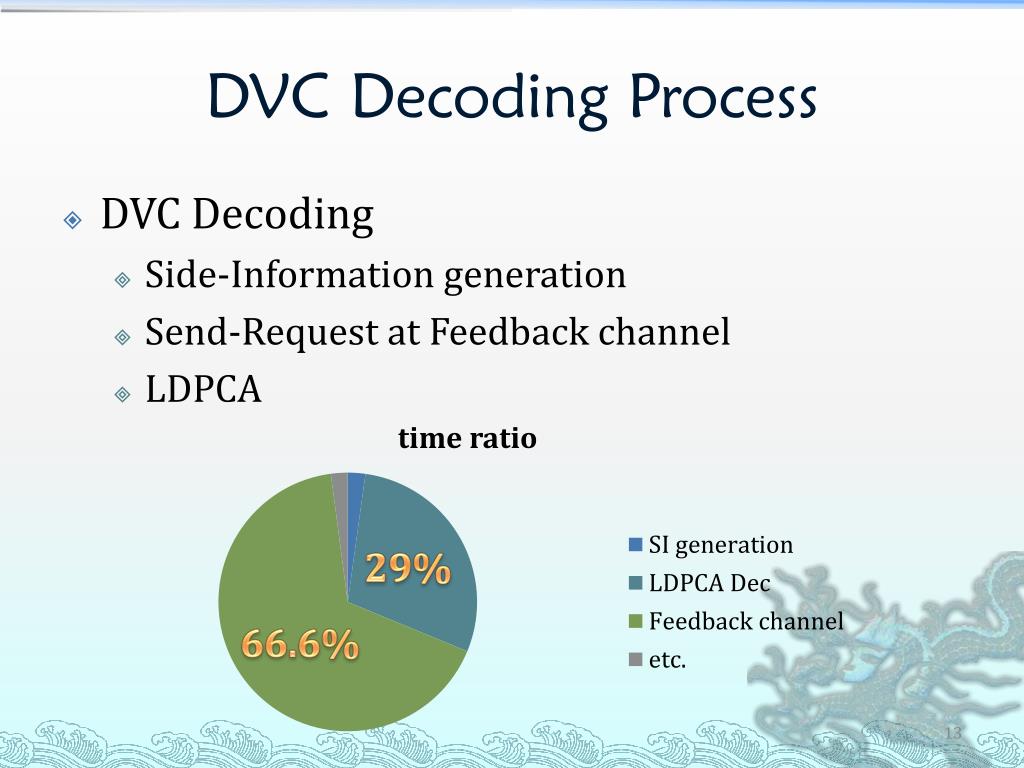 DVC Decoding Process

DVC Decoding

Side-Information generation

Send-Request at Feedback channel

LDPCA

time ratio

29%

66.6%

SI generation
LDPCA Dec
Feedback channel
etc.

13